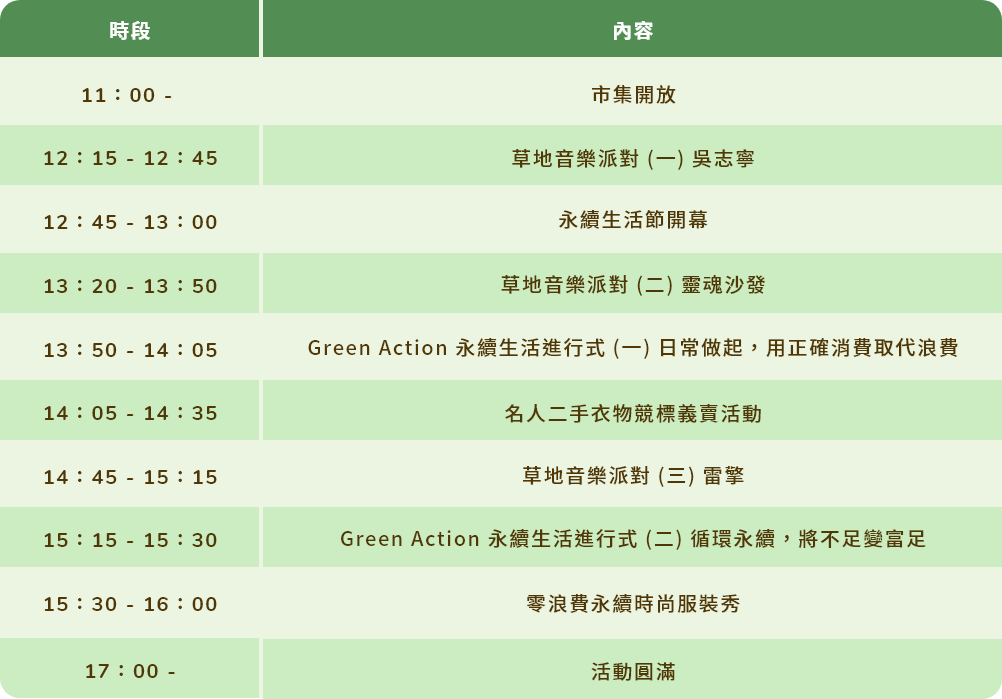 | 時段 | 內容 |
|---|---|
| 11：00 - | 市集開放 |
| 12：15 - 12：45 | 草地音樂派對 (一) 吳志寧 |
| 12：45 - 13：00 | 永續生活節開幕 |
| 13：20 - 13：50 | 草地音樂派對 (二) 靈魂沙發 |
| 13：50 - 14：05 | Green Action 永續生活進行式 (一) 日常做起，用正確消費取代浪費 |
| 14：05 - 14：35 | 名人二手衣物競標義賣活動 |
| 14：45 - 15：15 | 草地音樂派對 (三) 雷擎 |
| 15：15 - 15：30 | Green Action 永續生活進行式 (二) 循環永續，將不足變富足 |
| 15：30 - 16：00 | 零浪費永續時尚服裝秀 |
| 17：00 - | 活動圓滿 |